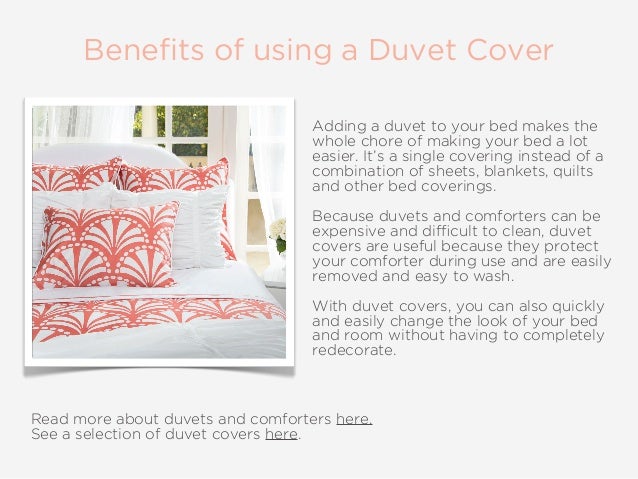 Benefits of using a Duvet Cover

Adding a duvet to your bed makes the whole chore of making your bed a lot easier. It's a single covering instead of a combination of sheets, blankets, quilts and other bed coverings.

Because duvets and comforters can be expensive and difficult to clean, duvet covers are useful because they protect your comforter during use and are easily removed and easy to wash.

With duvet covers, you can also quickly and easily change the look of your bed and room without having to completely redecorate.

Read more about duvets and comforters here.
See a selection of duvet covers here.